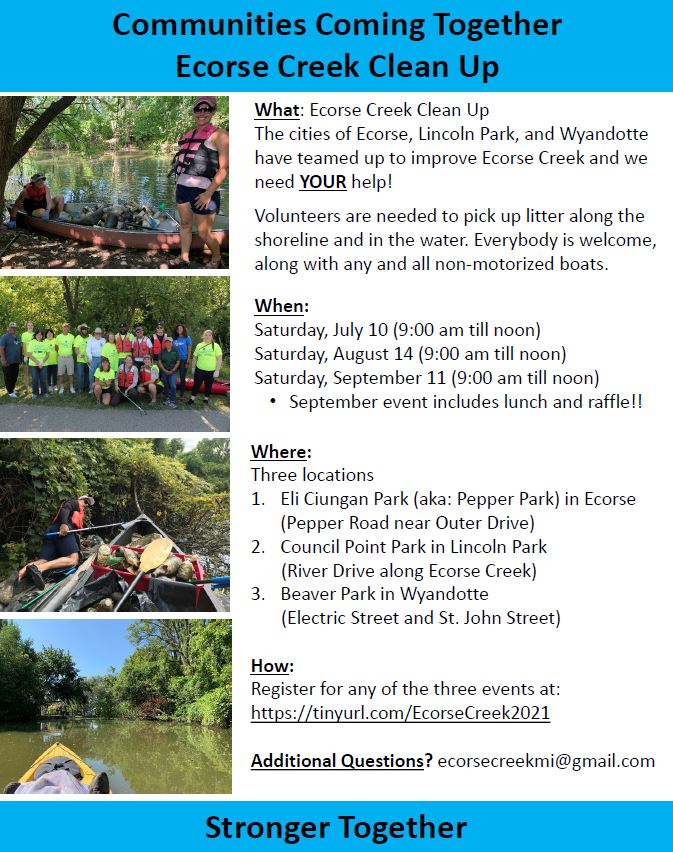 Communities Coming Together
Ecorse Creek Clean Up

What: Ecorse Creek Clean Up
The cities of Ecorse, Lincoln Park, and Wyandotte have teamed up to improve Ecorse Creek and we need YOUR help!

Volunteers are needed to pick up litter along the shoreline and in the water. Everybody is welcome, along with any and all non-motorized boats.

When:
Saturday, July 10 (9:00 am till noon)
Saturday, August 14 (9:00 am till noon)
Saturday, September 11 (9:00 am till noon)
• September event includes lunch and raffle!!

Where:
Three locations
1. Eli Ciungan Park (aka: Pepper Park) in Ecorse (Pepper Road near Outer Drive)
2. Council Point Park in Lincoln Park (River Drive along Ecorse Creek)
3. Beaver Park in Wyandotte (Electric Street and St. John Street)

How:
Register for any of the three events at:
https://tinyurl.com/EcorseCreek2021

Additional Questions? ecorsecreekmi@gmail.com

Stronger Together